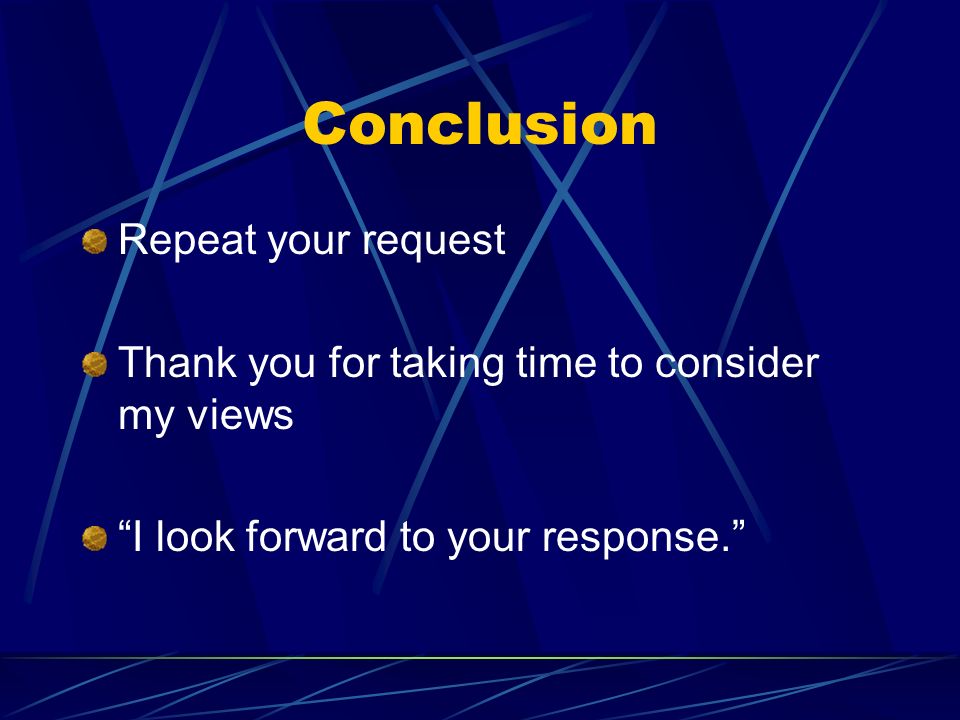 Conclusion

Repeat your request

Thank you for taking time to consider my views

“I look forward to your response.”